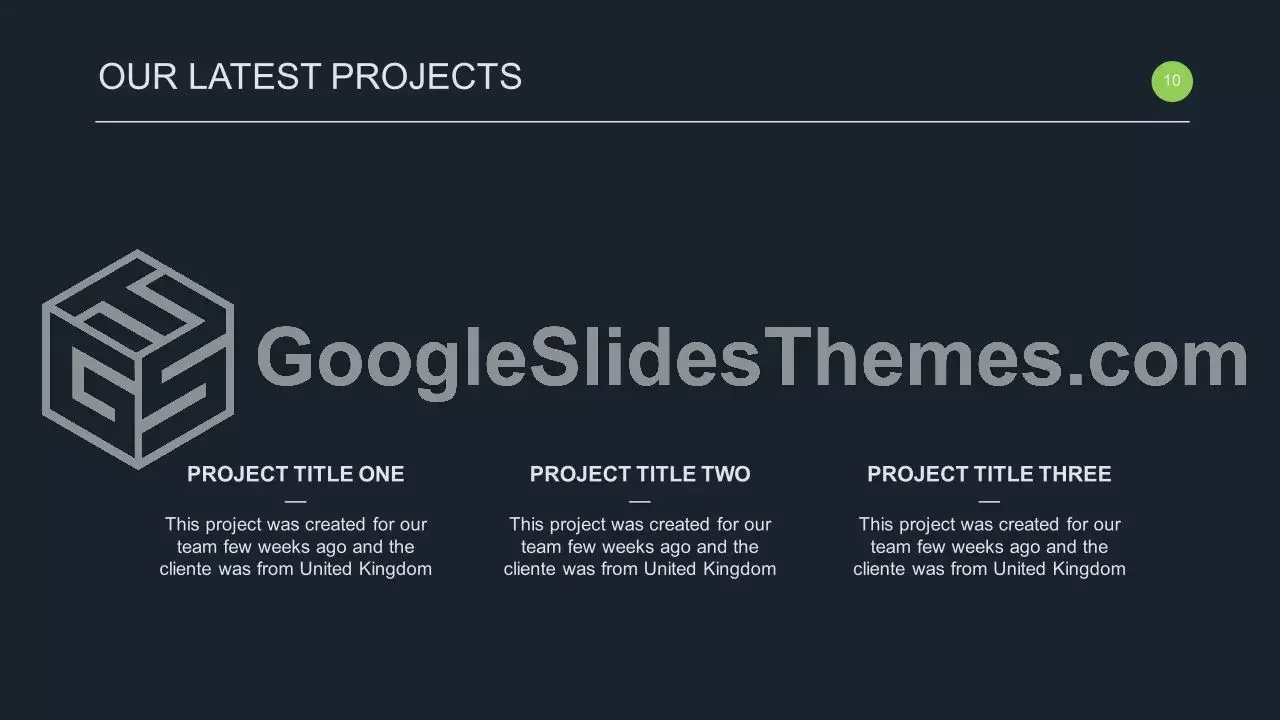 OUR LATEST PROJECTS

10

GoogleSlidesThemes.com

PROJECT TITLE ONE

—

This project was created for our team few weeks ago and the cliente was from United Kingdom

PROJECT TITLE TWO

—

This project was created for our team few weeks ago and the cliente was from United Kingdom

PROJECT TITLE THREE

—

This project was created for our team few weeks ago and the cliente was from United Kingdom